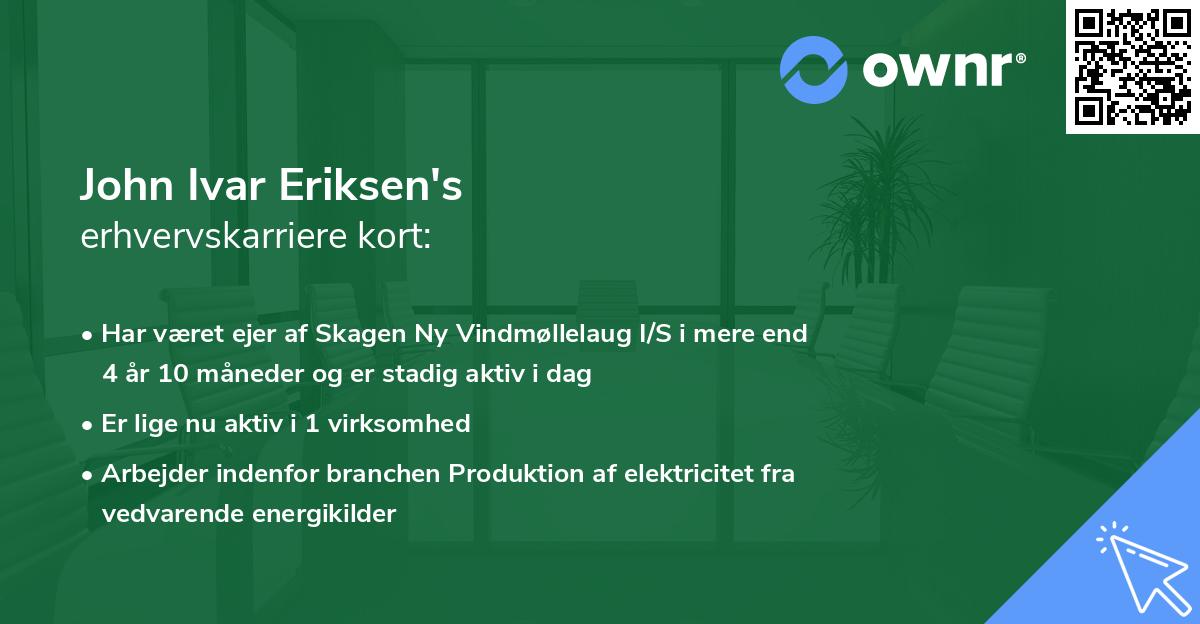 ownr®

John Ivar Eriksen's
erhvervskarriere kort:

• Har været ejer af Skagen Ny Vindmøllelaug I/S i mere end 4 år 10 måneder og er stadig aktiv i dag
• Er lige nu aktiv i 1 virksomhed
• Arbejder indenfor branchen Produktion af elektricitet fra vedvarende energikilder